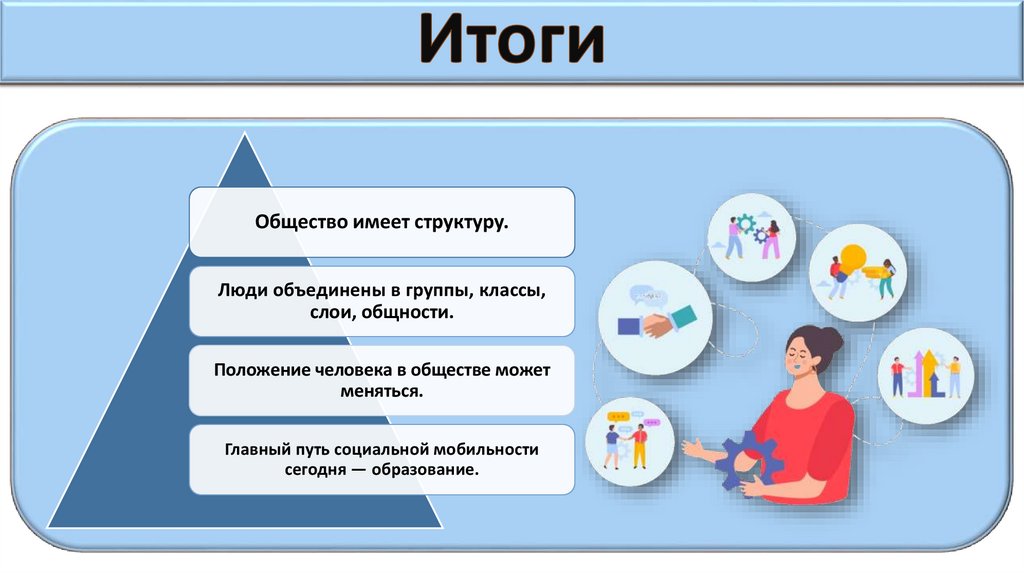 Итоги

Общество имеет структуру.

Люди объединены в группы, классы, слои, общности.

Положение человека в обществе может меняться.

Главный путь социальной мобильности сегодня — образование.